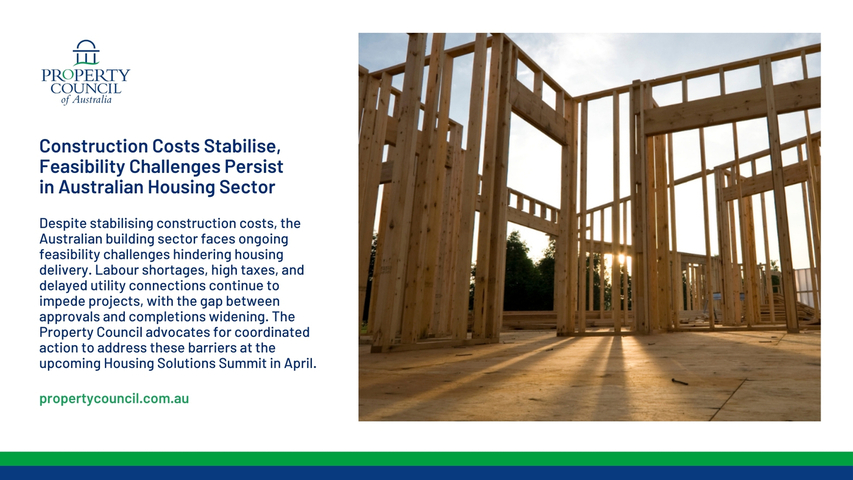 PROPERTY COUNCIL of Australia

Construction Costs Stabilise, Feasibility Challenges Persist in Australian Housing Sector

Despite stabilising construction costs, the Australian building sector faces ongoing feasibility challenges hindering housing delivery. Labour shortages, high taxes, and delayed utility connections continue to impede projects, with the gap between approvals and completions widening. The Property Council advocates for coordinated action to address these barriers at the upcoming Housing Solutions Summit in April.

propertycouncil.com.au